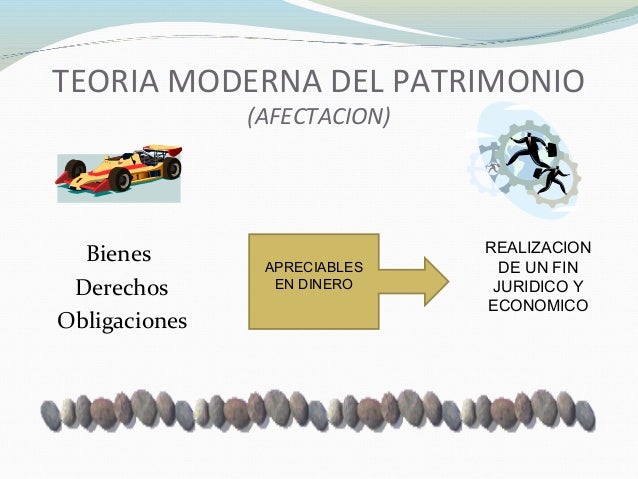 TEORIA MODERNA DEL PATRIMONIO
(AFECTACION)

Bienes
Derechos
Obligaciones

APRECIABLES EN DINERO

REALIZACION DE UN FIN JURIDICO Y ECONOMICO